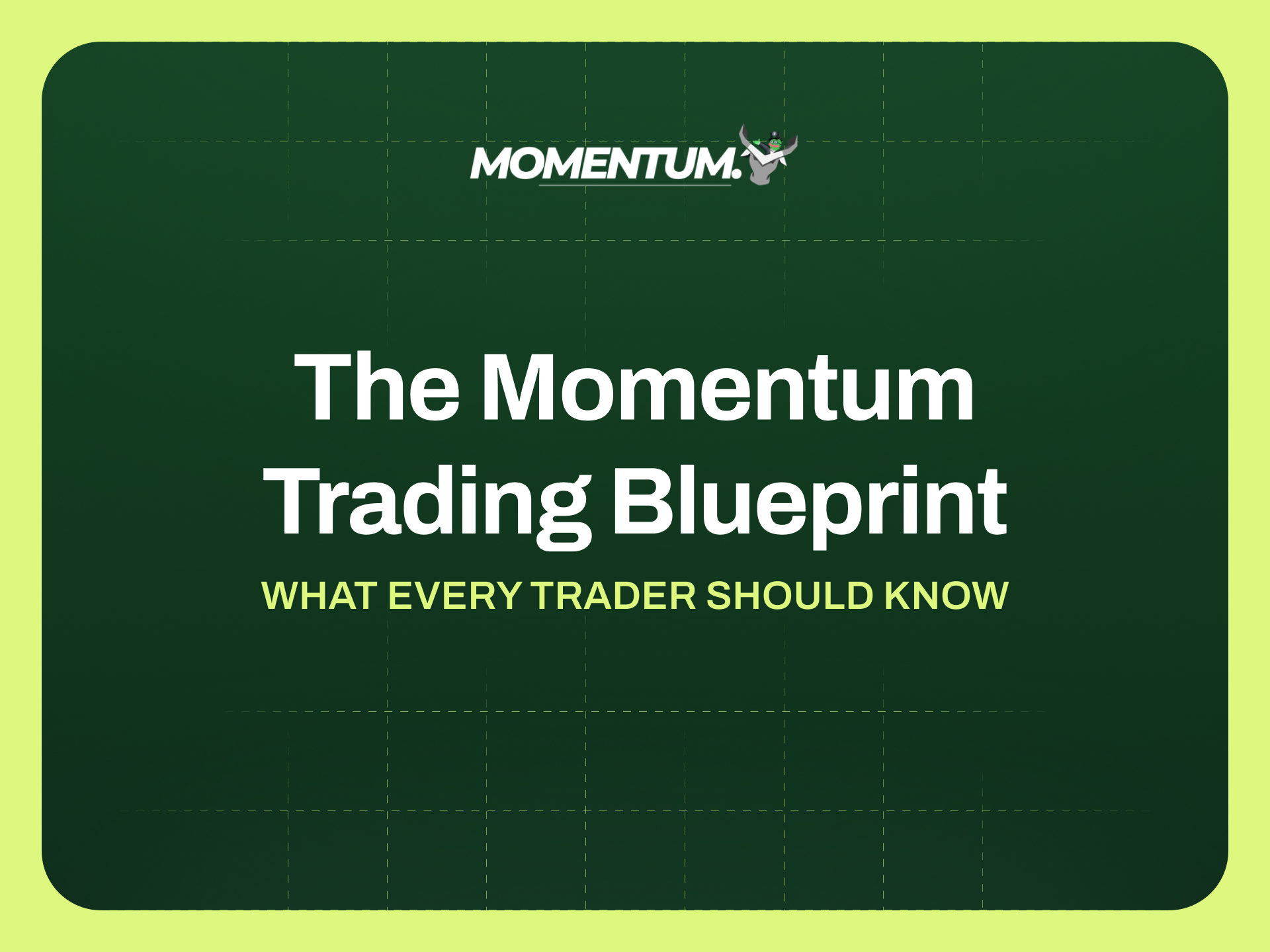 MOMENTUM.

The Momentum Trading Blueprint

WHAT EVERY TRADER SHOULD KNOW